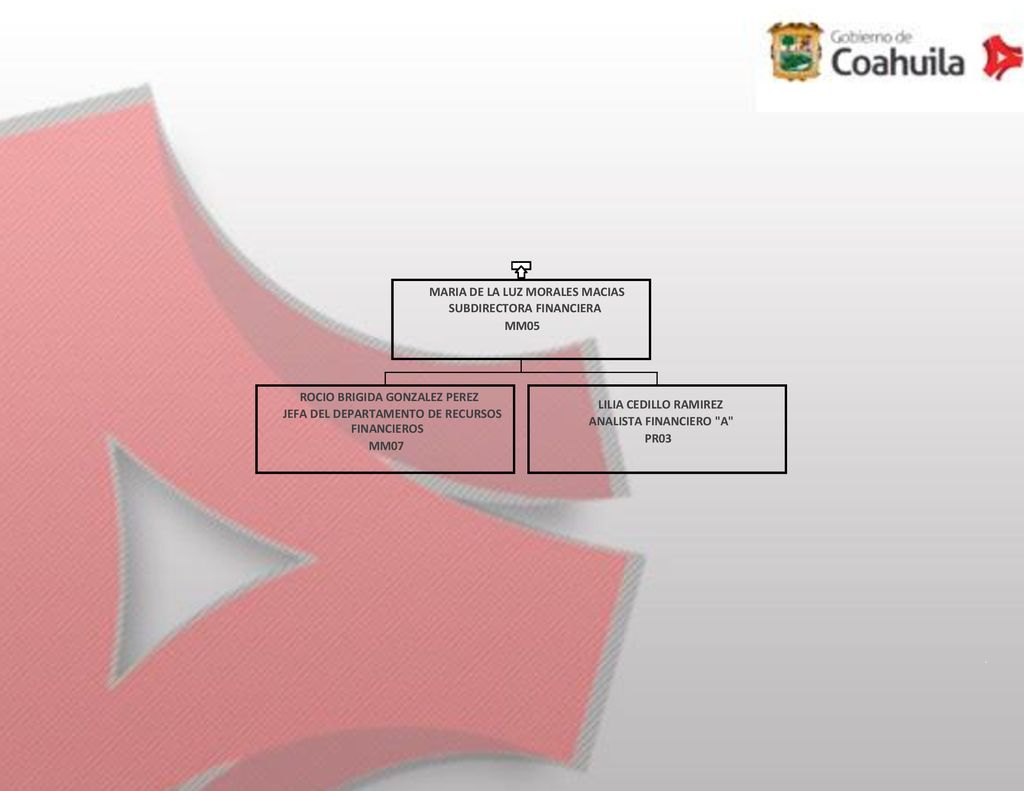 Gobierno de
Coahuila

MARIA DE LA LUZ MORALES MACIAS
SUBDIRECTORA FINANCIERA
MM05

ROCIO BRIGIDA GONZALEZ PEREZ
JEFA DEL DEPARTAMENTO DE RECURSOS FINANCIEROS
MM07

LILIA CEDILLO RAMIREZ
ANALISTA FINANCIERO "A"
PR03